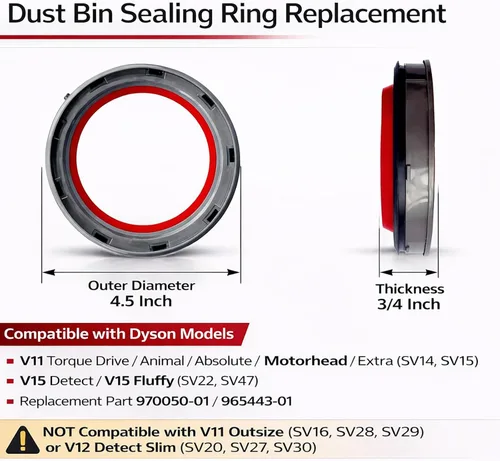 Dust Bin Sealing Ring Replacement

Outer Diameter
4.5 Inch

Thickness
3/4 Inch

Compatible with Dyson Models

V11 Torque Drive / Animal / Absolute / Motorhead / Extra (SV14, SV15)
V15 Detect / V15 Fluffy (SV22, SV47)
Replacement Part 970050-01 / 965443-01

NOT Compatible with V11 Outsize (SV16, SV28, SV29) or V12 Detect Slim (SV20, SV27, SV30)